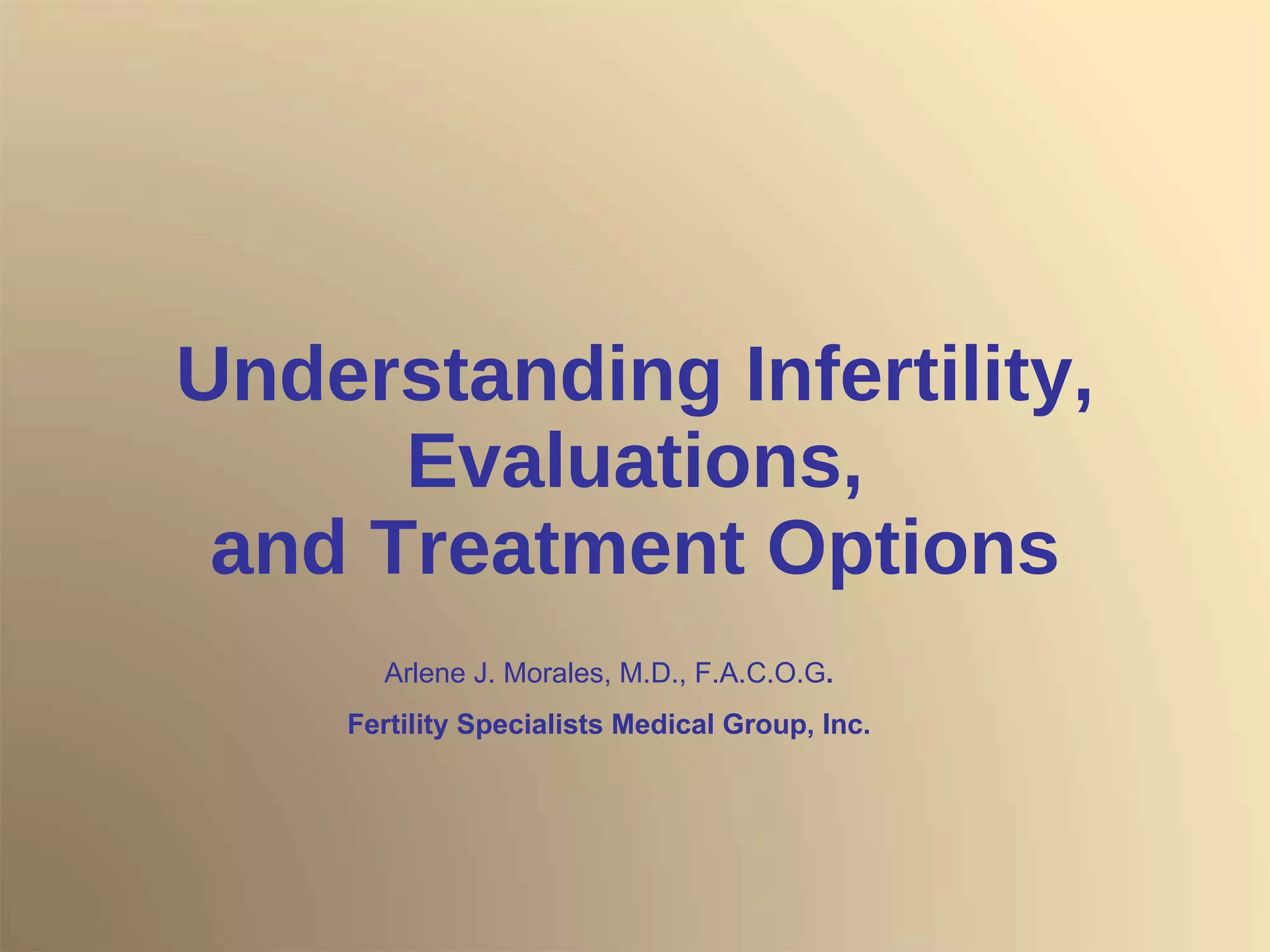 Understanding Infertility, Evaluations, and Treatment Options

Arlene J. Morales, M.D., F.A.C.O.G.

Fertility Specialists Medical Group, Inc.